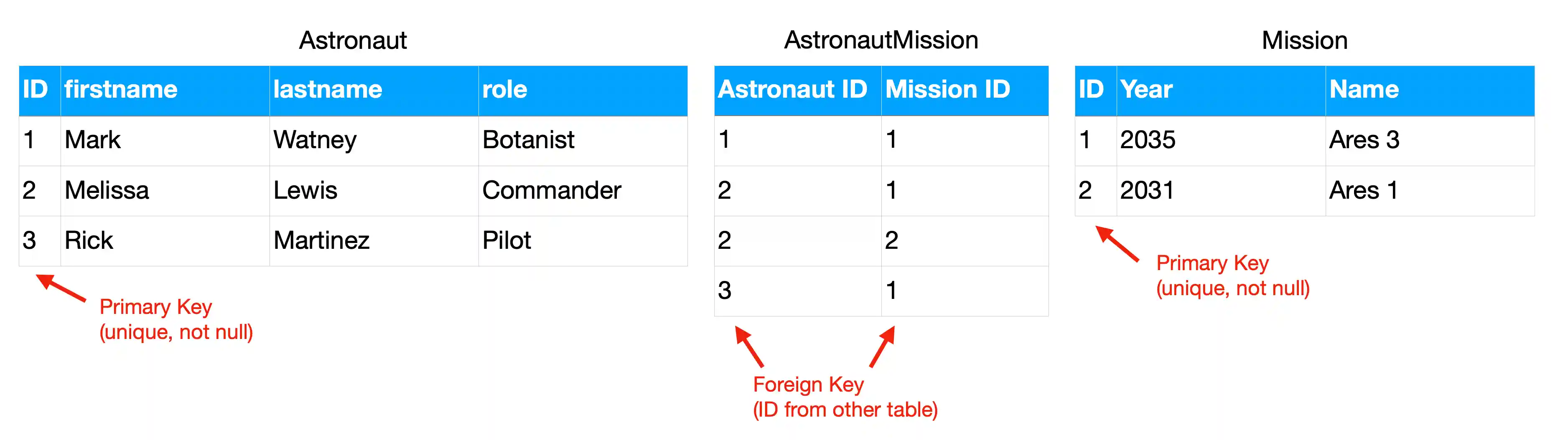 Astronaut

| ID | firstname | lastname | role |
|---|---|---|---|
| 1 | Mark | Watney | Botanist |
| 2 | Melissa | Lewis | Commander |
| 3 | Rick | Martinez | Pilot |

Primary Key
(unique, not null)

AstronautMission

| Astronaut ID | Mission ID |
|---|---|
| 1 | 1 |
| 2 | 1 |
| 2 | 2 |
| 3 | 1 |

Foreign Key
(ID from other table)

Mission

| ID | Year | Name |
|---|---|---|
| 1 | 2035 | Ares 3 |
| 2 | 2031 | Ares 1 |

Primary Key
(unique, not null)